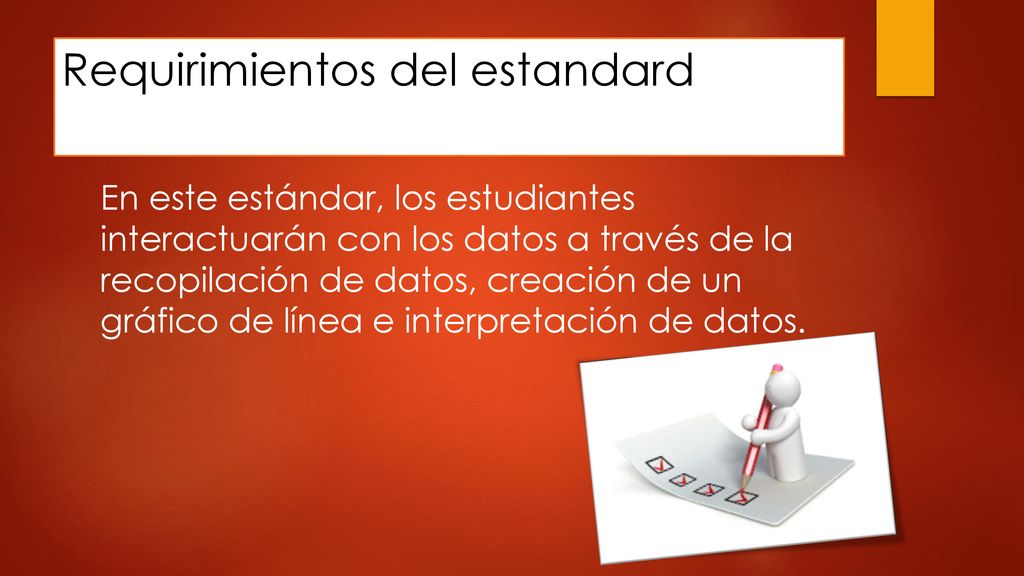 Requirimientos del estandard

En este estándar, los estudiantes interactuarán con los datos a través de la recopilación de datos, creación de un gráfico de línea e interpretación de datos.